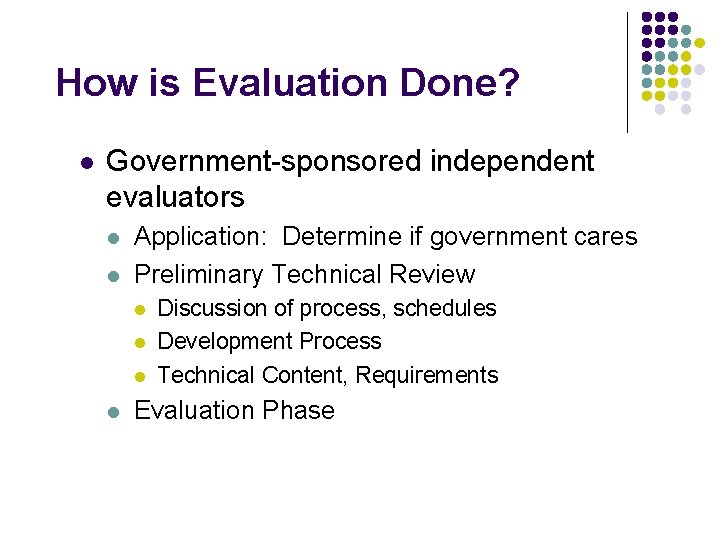 How is Evaluation Done?

- Government-sponsored independent evaluators
  - Application: Determine if government cares
  - Preliminary Technical Review
    - Discussion of process, schedules
    - Development Process
    - Technical Content, Requirements
  - Evaluation Phase